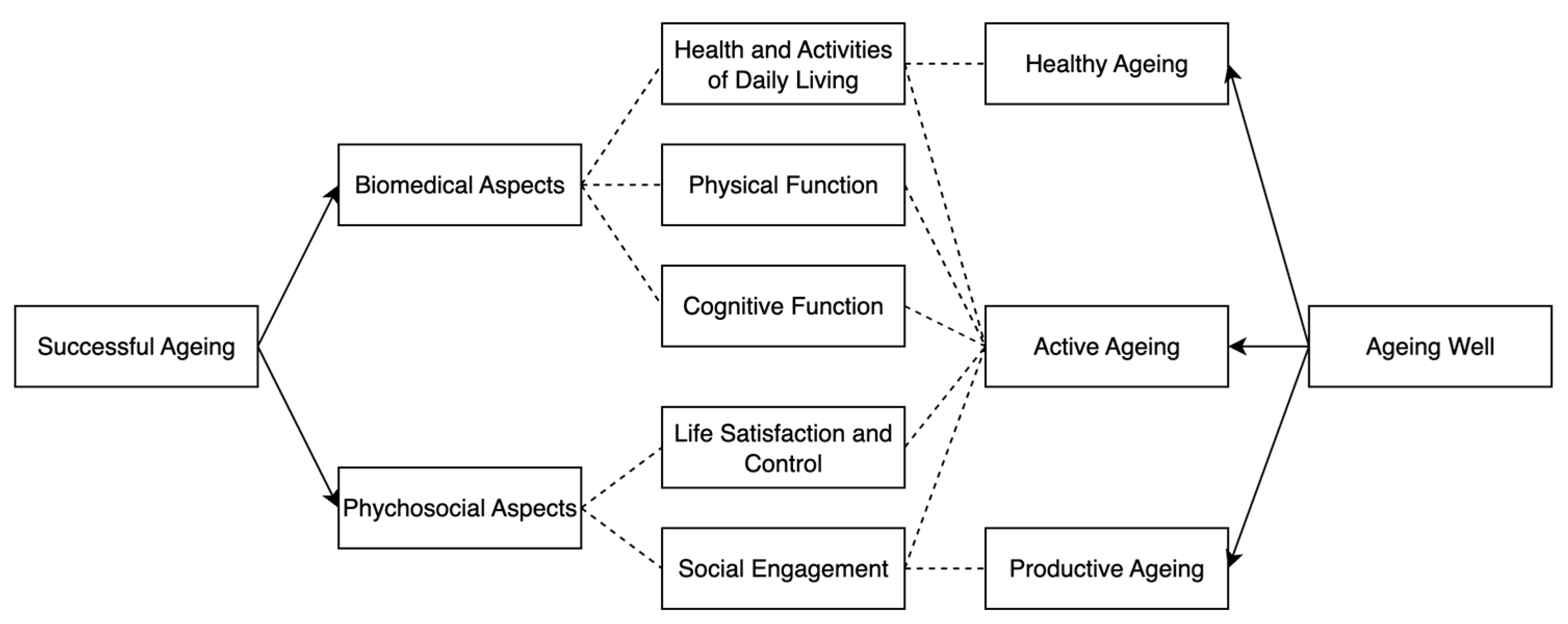 Successful Ageing

Biomedical Aspects

Phychosocial Aspects

Health and Activities of Daily Living

Physical Function

Cognitive Function

Life Satisfaction and Control

Social Engagement

Healthy Ageing

Active Ageing

Productive Ageing

Ageing Well